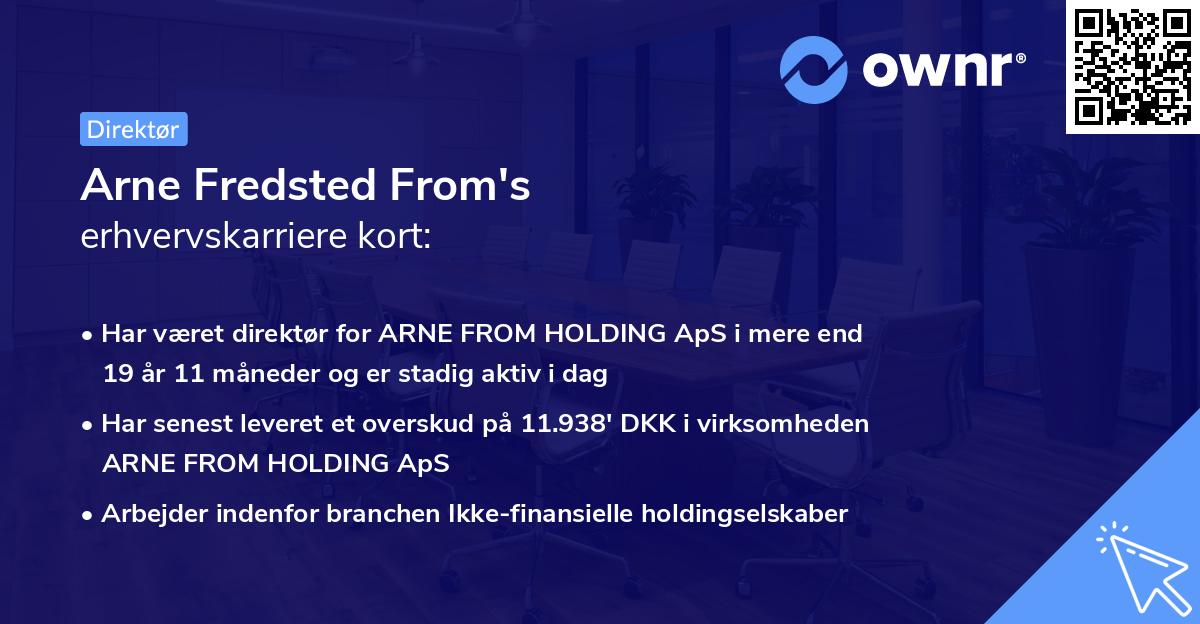 ownr®

Direktør

Arne Fredsted From's
erhvervskarriere kort:

• Har været direktør for ARNE FROM HOLDING ApS i mere end 19 år 11 måneder og er stadig aktiv i dag
• Har senest leveret et overskud på 11.938' DKK i virksomheden ARNE FROM HOLDING ApS
• Arbejder indenfor branchen Ikke-finansielle holdingselskaber